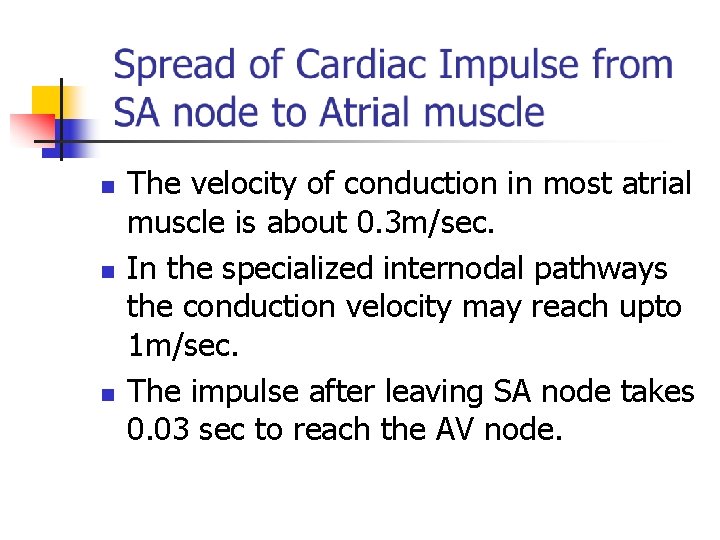 Spread of Cardiac Impulse from SA node to Atrial muscle

- The velocity of conduction in most atrial muscle is about 0.3m/sec.
- In the specialized internodal pathways the conduction velocity may reach upto 1m/sec.
- The impulse after leaving SA node takes 0.03 sec to reach the AV node.